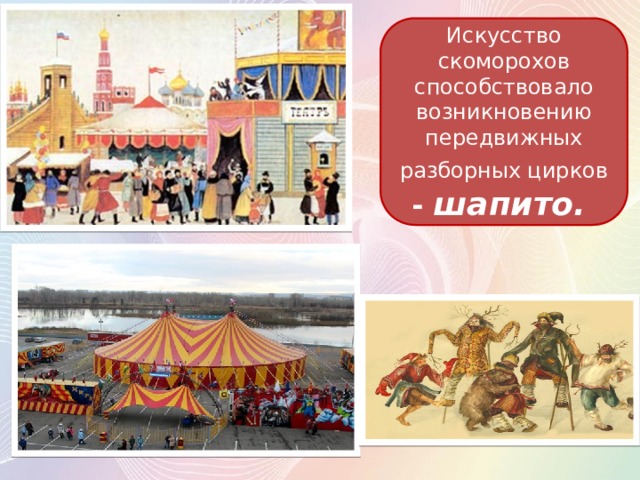 ТЕАТРЪ

Искусство скоморохов способствовало возникновению передвижных разборных цирков - шапито.